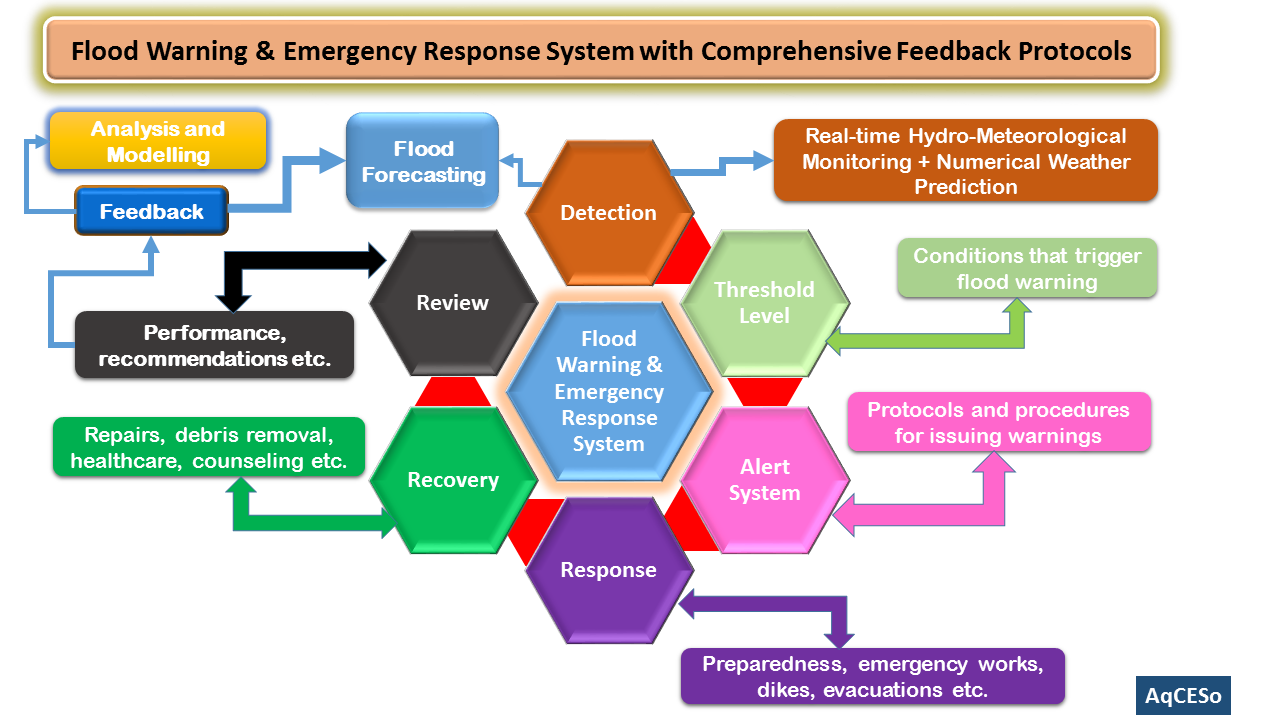 Flood Warning & Emergency Response System with Comprehensive Feedback Protocols

Analysis and Modelling

Feedback

Flood Forecasting

Detection

Real-time Hydro-Meteorological Monitoring + Numerical Weather Prediction

Review

Performance, recommendations etc.

Threshold Level

Conditions that trigger flood warning

Flood Warning & Emergency Response System

Repairs, debris removal, healthcare, counseling etc.

Recovery

Alert System

Protocols and procedures for issuing warnings

Response

Preparedness, emergency works, dikes, evacuations etc.

AqCESo